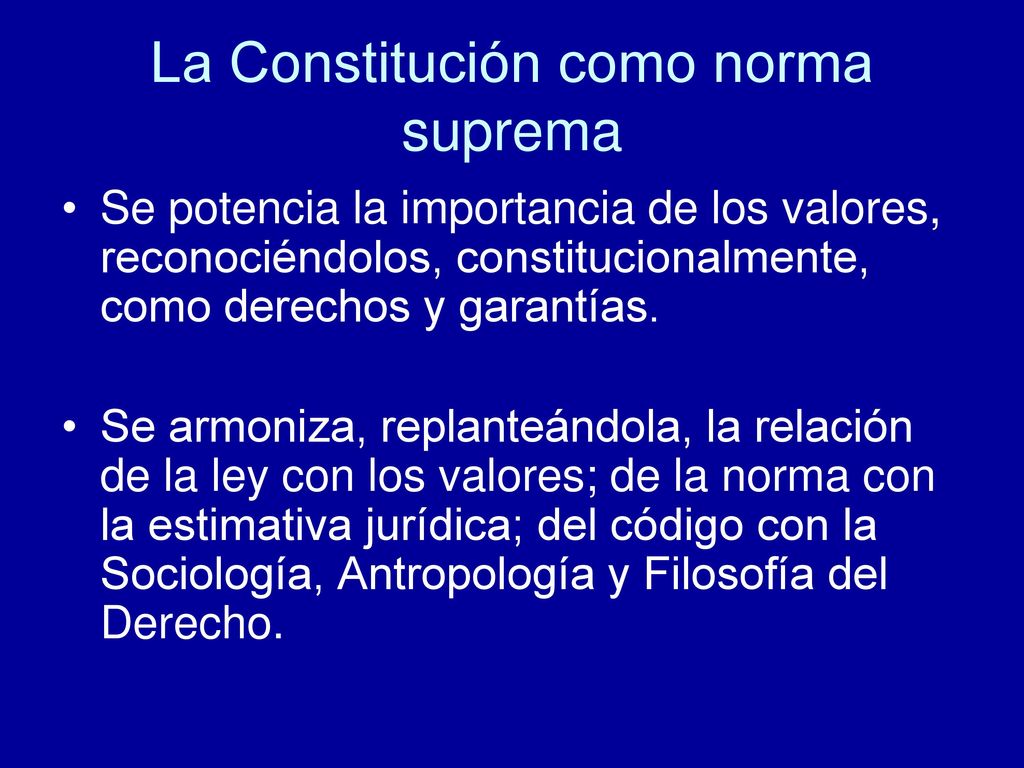 La Constitución como norma suprema

• Se potencia la importancia de los valores, reconociéndolos, constitucionalmente, como derechos y garantías.

• Se armoniza, replanteándola, la relación de la ley con los valores; de la norma con la estimativa jurídica; del código con la Sociología, Antropología y Filosofía del Derecho.